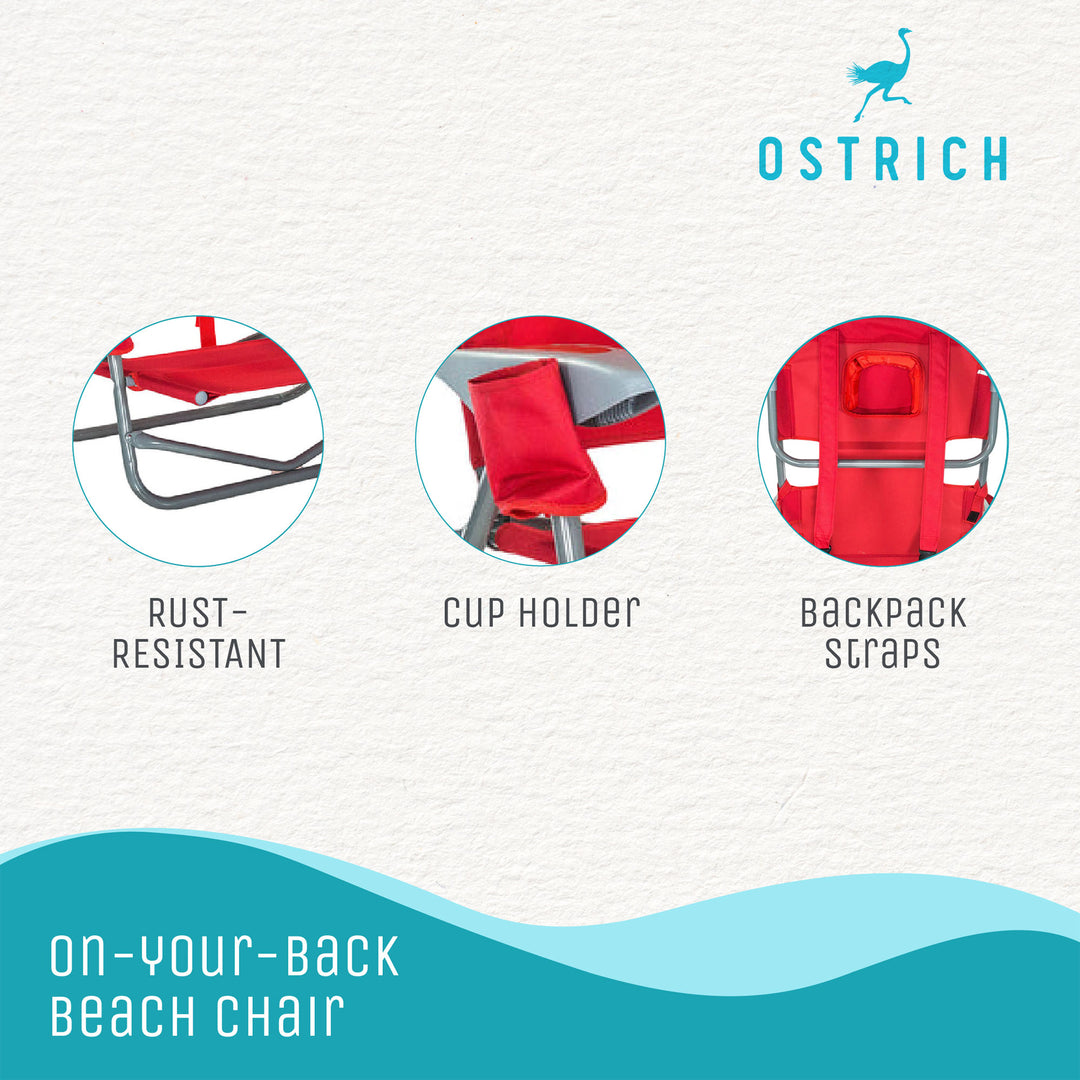 OSTRICH

RUST-RESISTANT

CUP HOLDER

BACKPACK STRAPS

ON-YOUR-BACK BEACH CHAIR